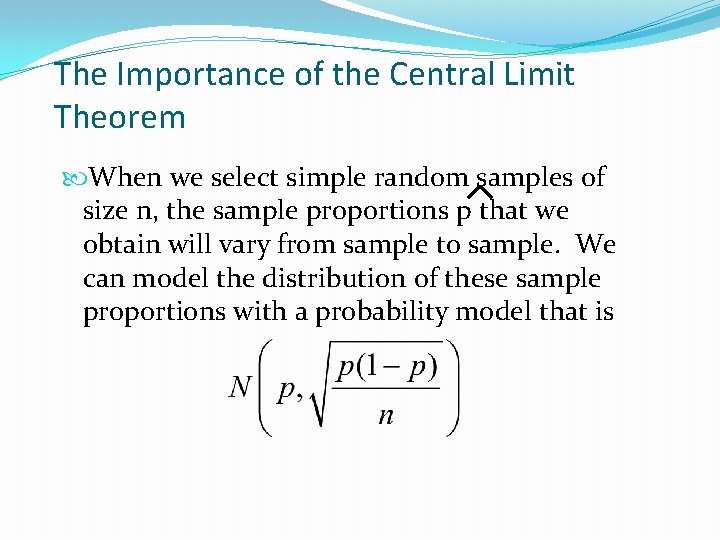 The Importance of the Central Limit Theorem

When we select simple random samples of size n, the sample proportions $\hat{p}$ that we obtain will vary from sample to sample. We can model the distribution of these sample proportions with a probability model that is

$N\left(p, \sqrt{\frac{p(1-p)}{n}}\right)$